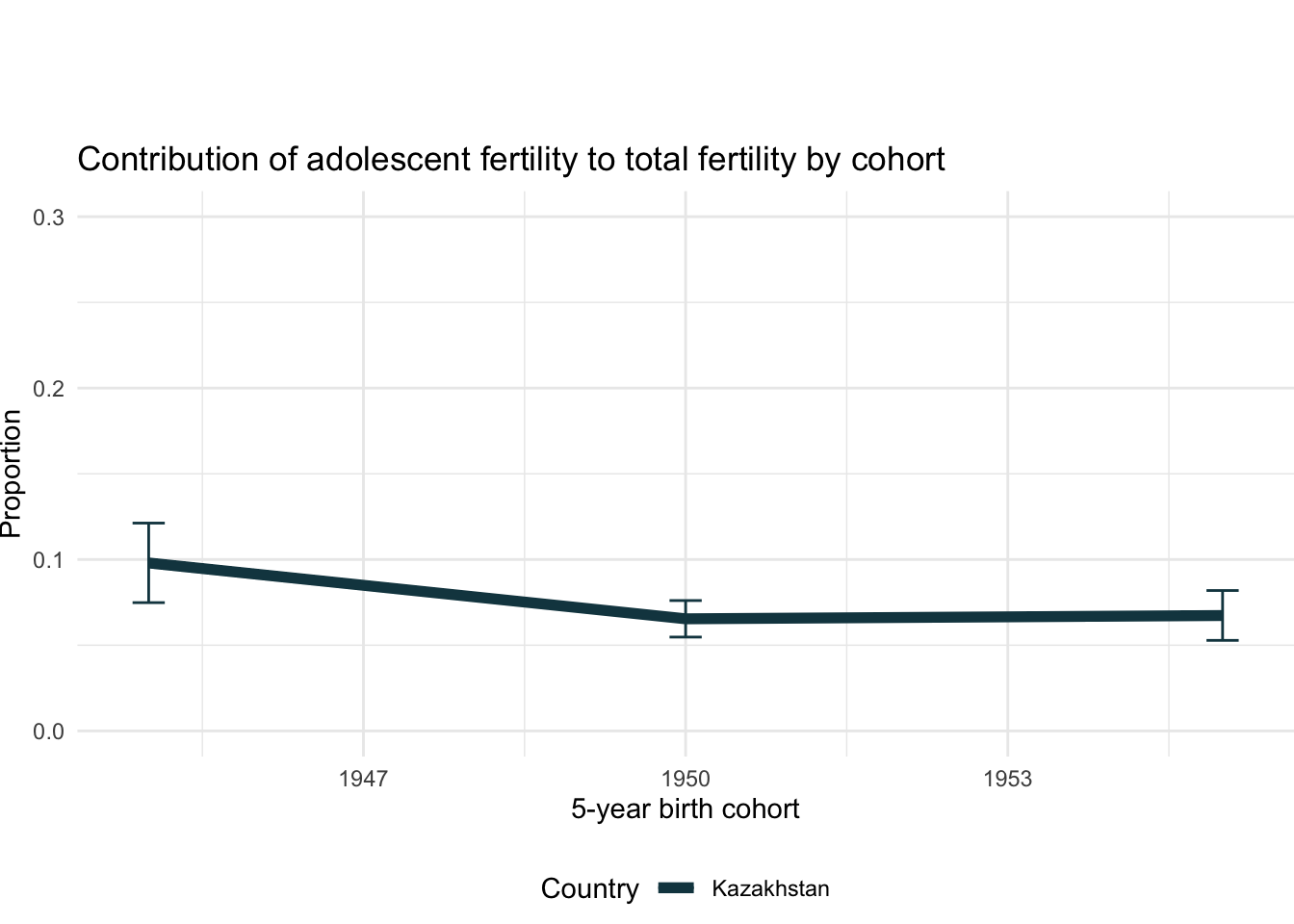 Contribution of adolescent fertility to total fertility by cohort

Proportion

0.3
0.2
0.1
0.0

1947
1950
1953

5-year birth cohort

Country Kazakhstan